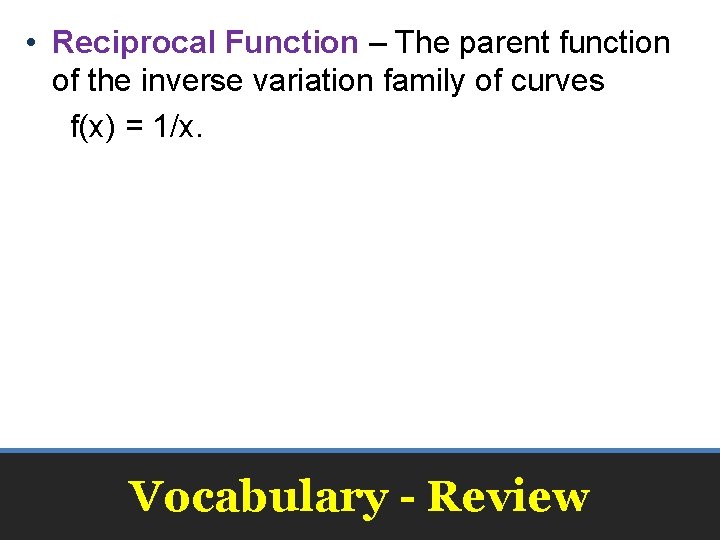 • Reciprocal Function – The parent function of the inverse variation family of curves

$f(x) = 1/x$.

Vocabulary - Review